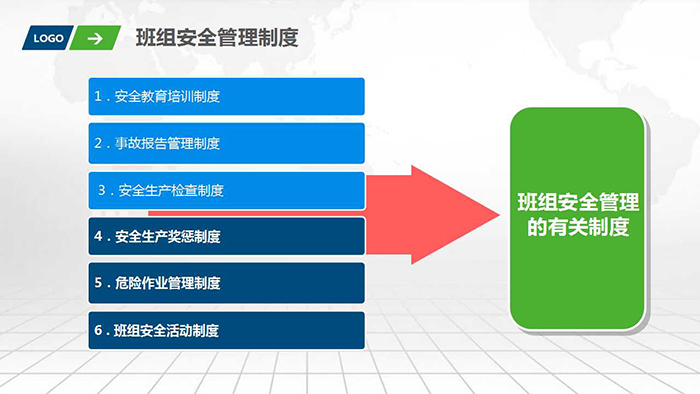 LOGO

班组安全管理制度

1．安全教育培训制度

2．事故报告管理制度

3．安全生产检查制度

4．安全生产奖惩制度

5．危险作业管理制度

6．班组安全活动制度

班组安全管理的有关制度